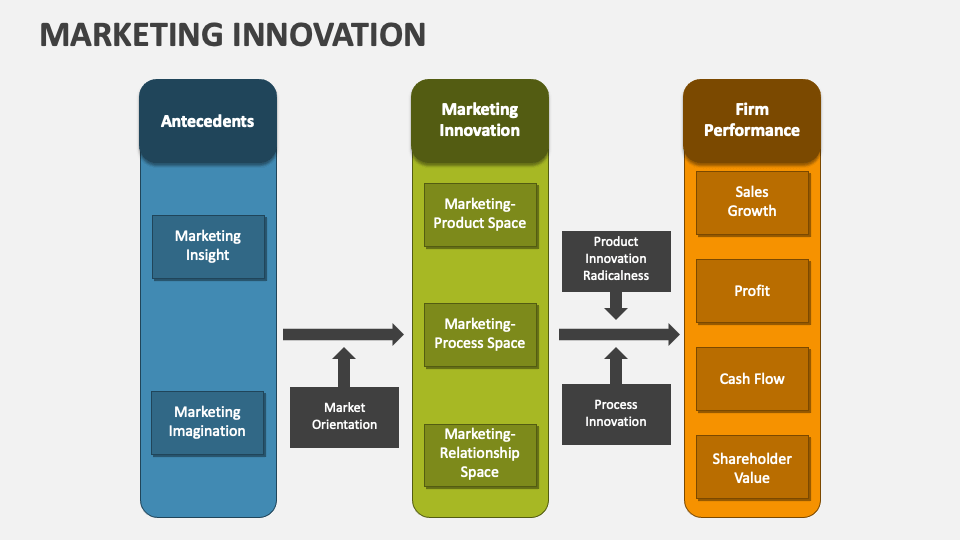 MARKETING INNOVATION

Antecedents

Marketing Insight

Marketing Imagination

Market Orientation

Marketing Innovation

Marketing-Product Space

Marketing-Process Space

Marketing-Relationship Space

Product Innovation Radicalness

Process Innovation

Firm Performance

Sales Growth

Profit

Cash Flow

Shareholder Value